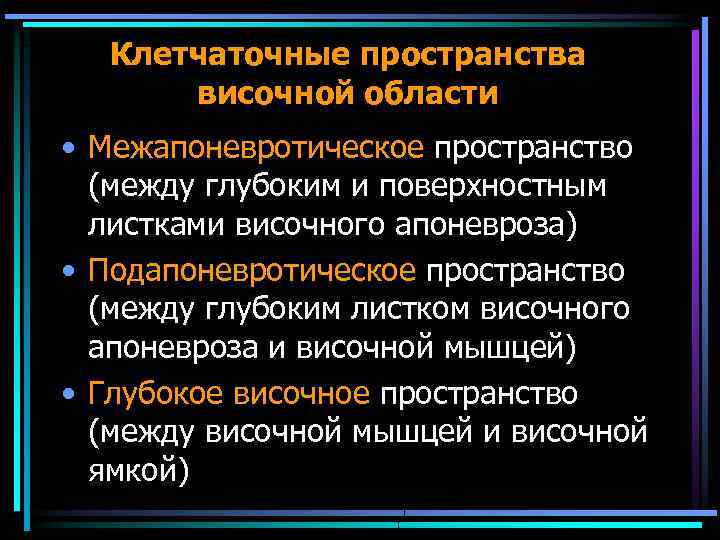 Клетчаточные пространства височной области

• Межапоневротическое пространство (между глубоким и поверхностным листками височного апоневроза)

• Подапоневротическое пространство (между глубоким листком височного апоневроза и височной мышцей)

• Глубокое височное пространство (между височной мышцей и височной ямкой)